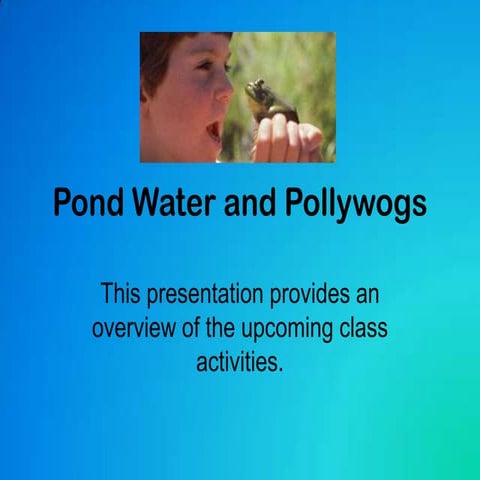 Pond Water and Pollywogs

This presentation provides an overview of the upcoming class activities.